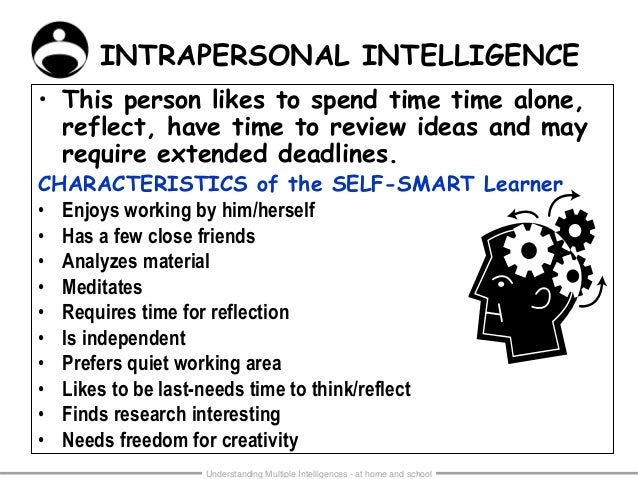 INTRAPERSONAL INTELLIGENCE

• This person likes to spend time time alone, reflect, have time to review ideas and may require extended deadlines.

CHARACTERISTICS of the SELF-SMART Learner

• Enjoys working by him/herself
• Has a few close friends
• Analyzes material
• Meditates
• Requires time for reflection
• Is independent
• Prefers quiet working area
• Likes to be last-needs time to think/reflect
• Finds research interesting
• Needs freedom for creativity

Understanding Multiple Intelligences - at home and school